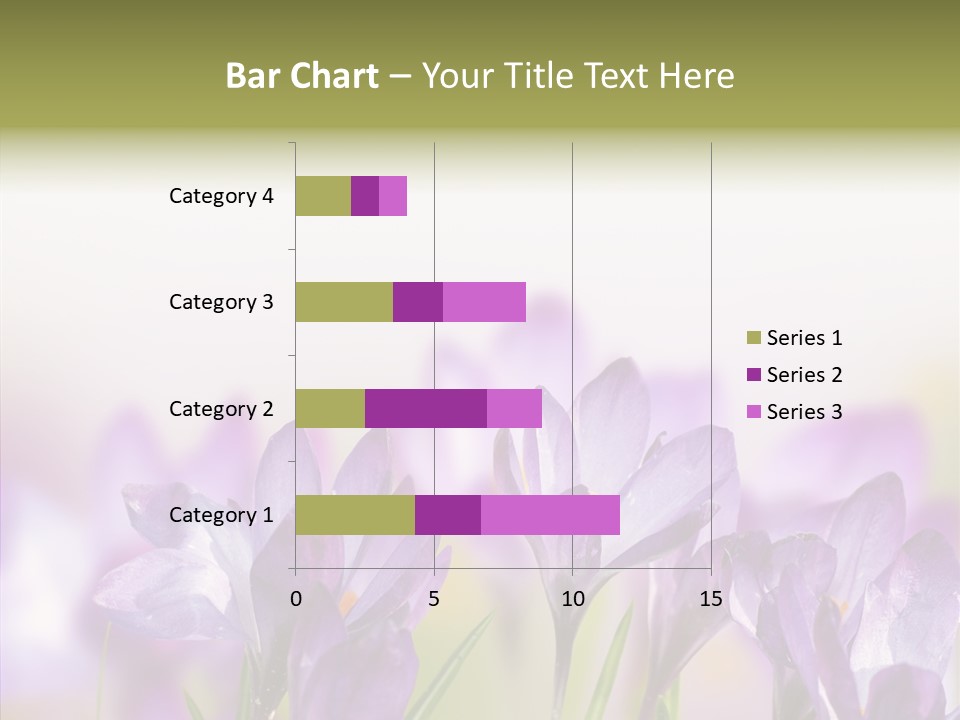 Bar Chart – Your Title Text Here

Category 4
Category 3
Category 2
Category 1

0
5
10
15

Series 1
Series 2
Series 3